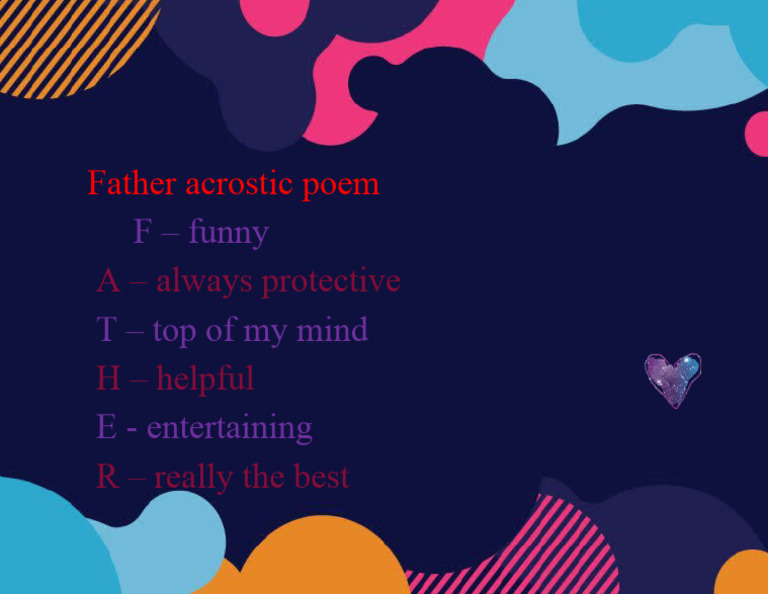 Father acrostic poem

F – funny

A – always protective

T – top of my mind

H – helpful

E - entertaining

R – really the best